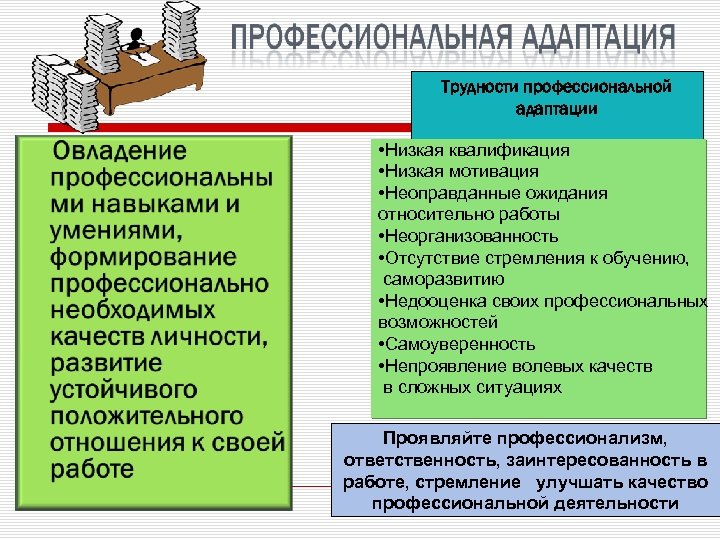 ПРОФЕССИОНАЛЬНАЯ АДАПТАЦИЯ

Овладение профессиональными навыками и умениями, формирование профессионально необходимых качеств личности, развитие устойчивого положительного отношения к своей работе

Трудности профессиональной адаптации

•Низкая квалификация
•Низкая мотивация
•Неоправданные ожидания относительно работы
•Неорганизованность
•Отсутствие стремления к обучению, саморазвитию
•Недооценка своих профессиональных возможностей
•Самоуверенность
•Непроявление волевых качеств в сложных ситуациях

Проявляйте профессионализм, ответственность, заинтересованность в работе, стремление улучшать качество профессиональной деятельности